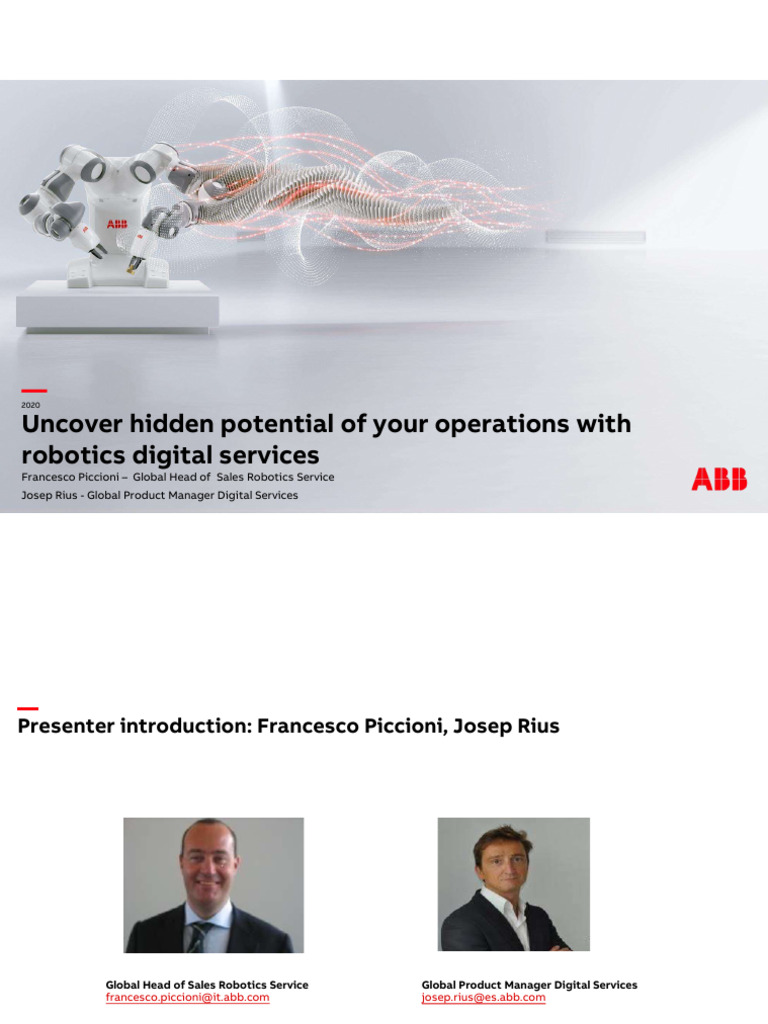 ABB

2020

Uncover hidden potential of your operations with robotics digital services

Francesco Piccioni – Global Head of Sales Robotics Service

Josep Rius - Global Product Manager Digital Services

ABB

Presenter introduction: Francesco Piccioni, Josep Rius

Global Head of Sales Robotics Service
francesco.piccioni@it.abb.com

Global Product Manager Digital Services
josep.rius@es.abb.com